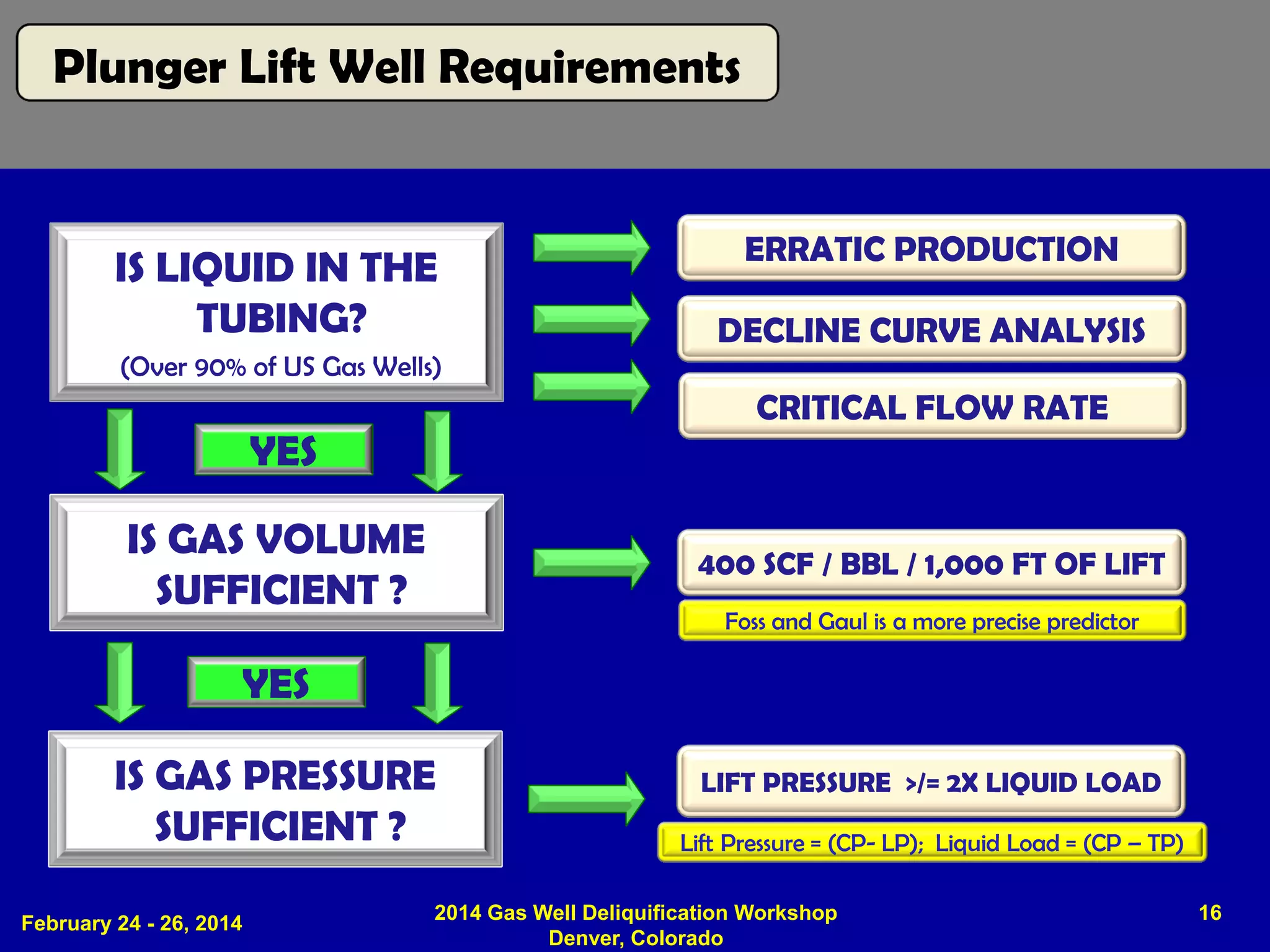 Plunger Lift Well Requirements

IS LIQUID IN THE TUBING?
(Over 90% of US Gas Wells)

ERRATIC PRODUCTION

DECLINE CURVE ANALYSIS

CRITICAL FLOW RATE

YES

IS GAS VOLUME SUFFICIENT ?

400 SCF / BBL / 1,000 FT OF LIFT

Foss and Gaul is a more precise predictor

YES

IS GAS PRESSURE SUFFICIENT ?

LIFT PRESSURE >/= 2X LIQUID LOAD

Lift Pressure = (CP- LP); Liquid Load = (CP – TP)

February 24 - 26, 2014

2014 Gas Well Deliquification Workshop
Denver, Colorado

16